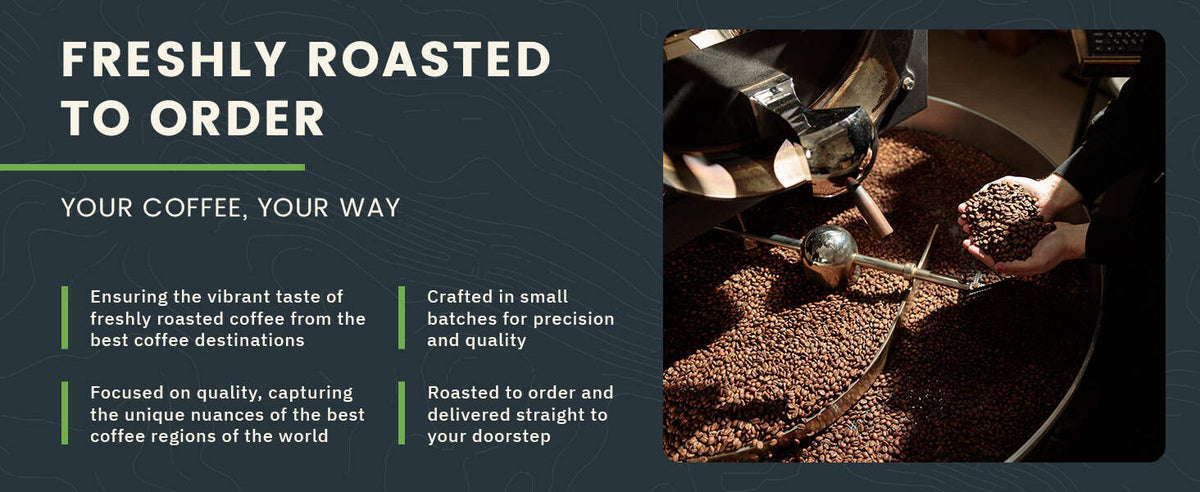 FRESHLY ROASTED TO ORDER

YOUR COFFEE, YOUR WAY

Ensuring the vibrant taste of freshly roasted coffee from the best coffee destinations

Focused on quality, capturing the unique nuances of the best coffee regions of the world

Crafted in small batches for precision and quality

Roasted to order and delivered straight to your doorstep